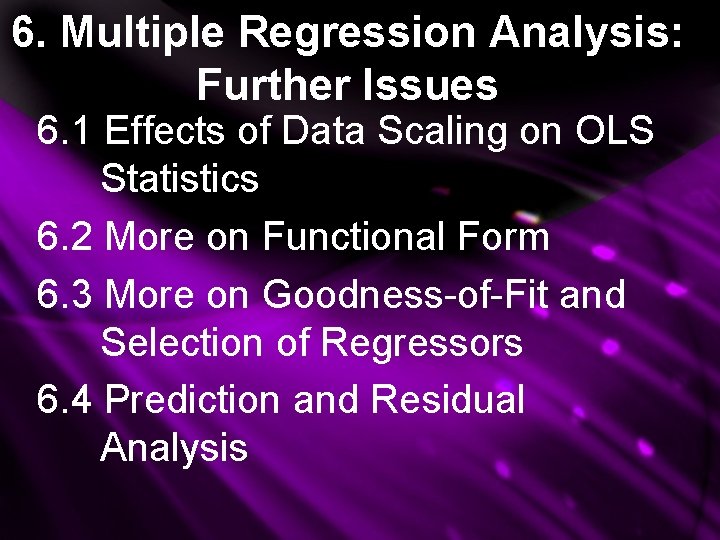 6. Multiple Regression Analysis: Further Issues

6.1 Effects of Data Scaling on OLS Statistics

6.2 More on Functional Form

6.3 More on Goodness-of-Fit and Selection of Regressors

6.4 Prediction and Residual Analysis